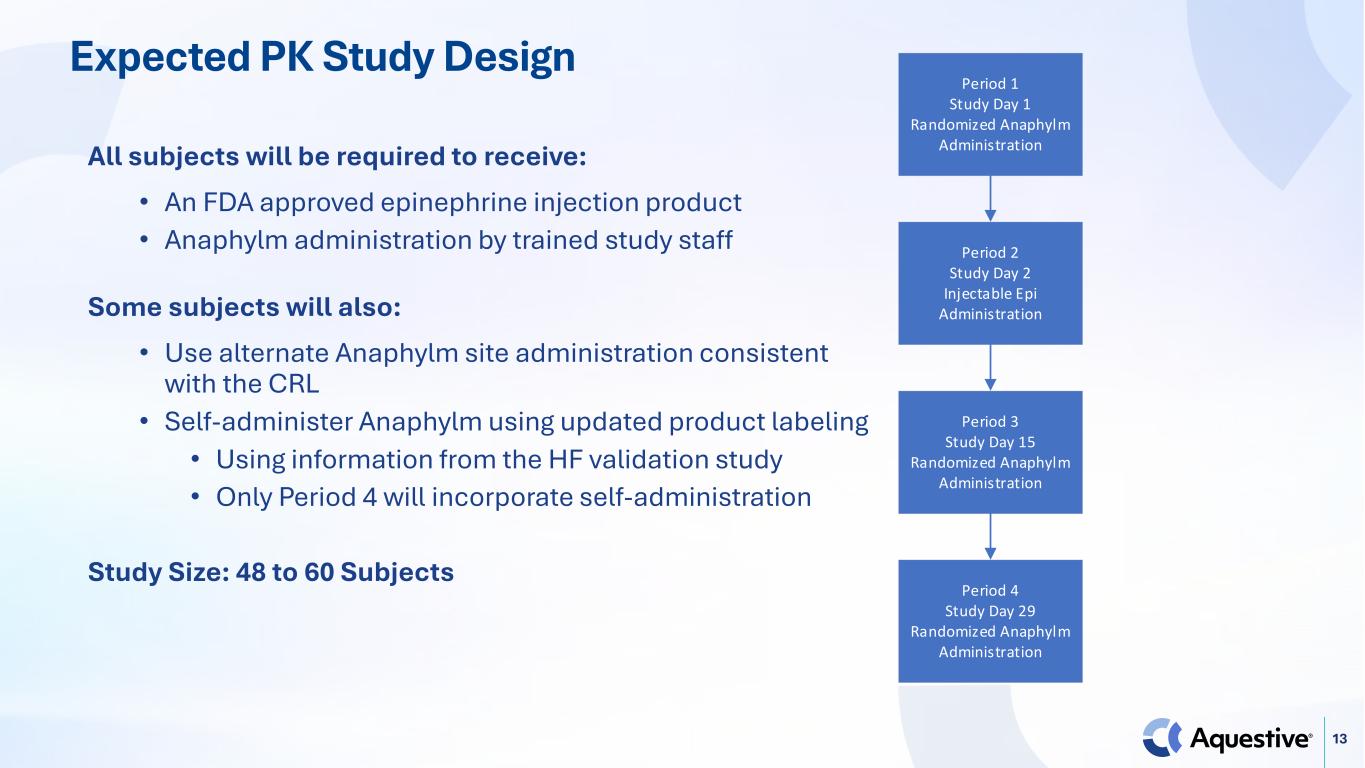 Expected PK Study Design

All subjects will be required to receive:

• An FDA approved epinephrine injection product
• Anaphylm administration by trained study staff

Some subjects will also:

• Use alternate Anaphylm site administration consistent with the CRL
• Self-administer Anaphylm using updated product labeling
  • Using information from the HF validation study
  • Only Period 4 will incorporate self-administration

Study Size: 48 to 60 Subjects

Period 1
Study Day 1
Randomized Anaphylm Administration

Period 2
Study Day 2
Injectable Epi Administration

Period 3
Study Day 15
Randomized Anaphylm Administration

Period 4
Study Day 29
Randomized Anaphylm Administration

Aquestive®

13